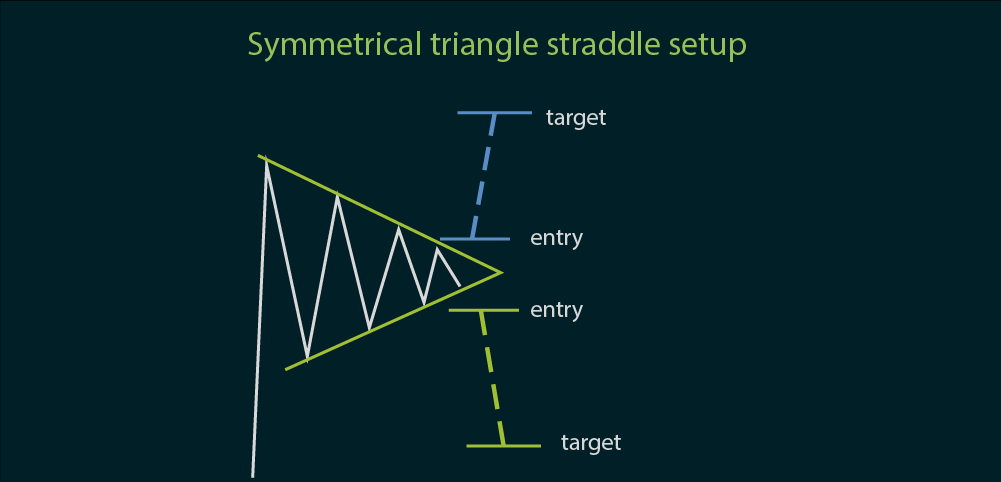 Symmetrical triangle straddle setup

target

entry

entry

target